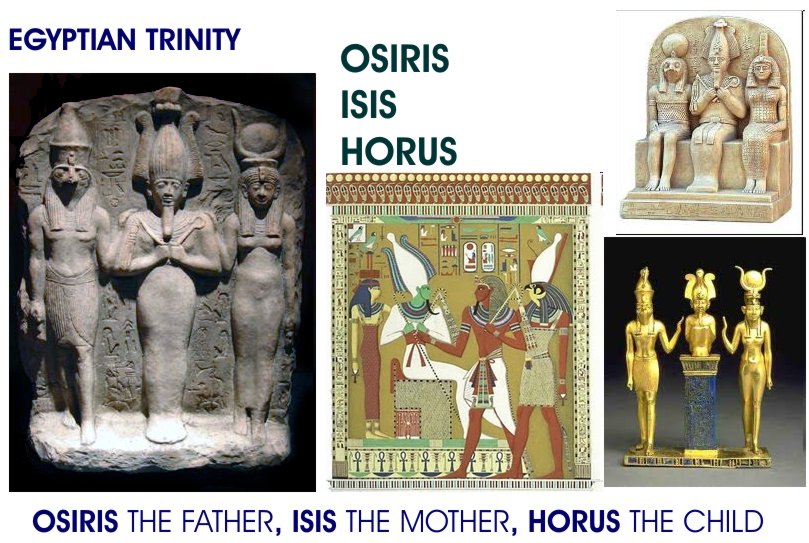 EGYPTIAN TRINITY

OSIRIS
ISIS
HORUS

OSIRIS THE FATHER, ISIS THE MOTHER, HORUS THE CHILD